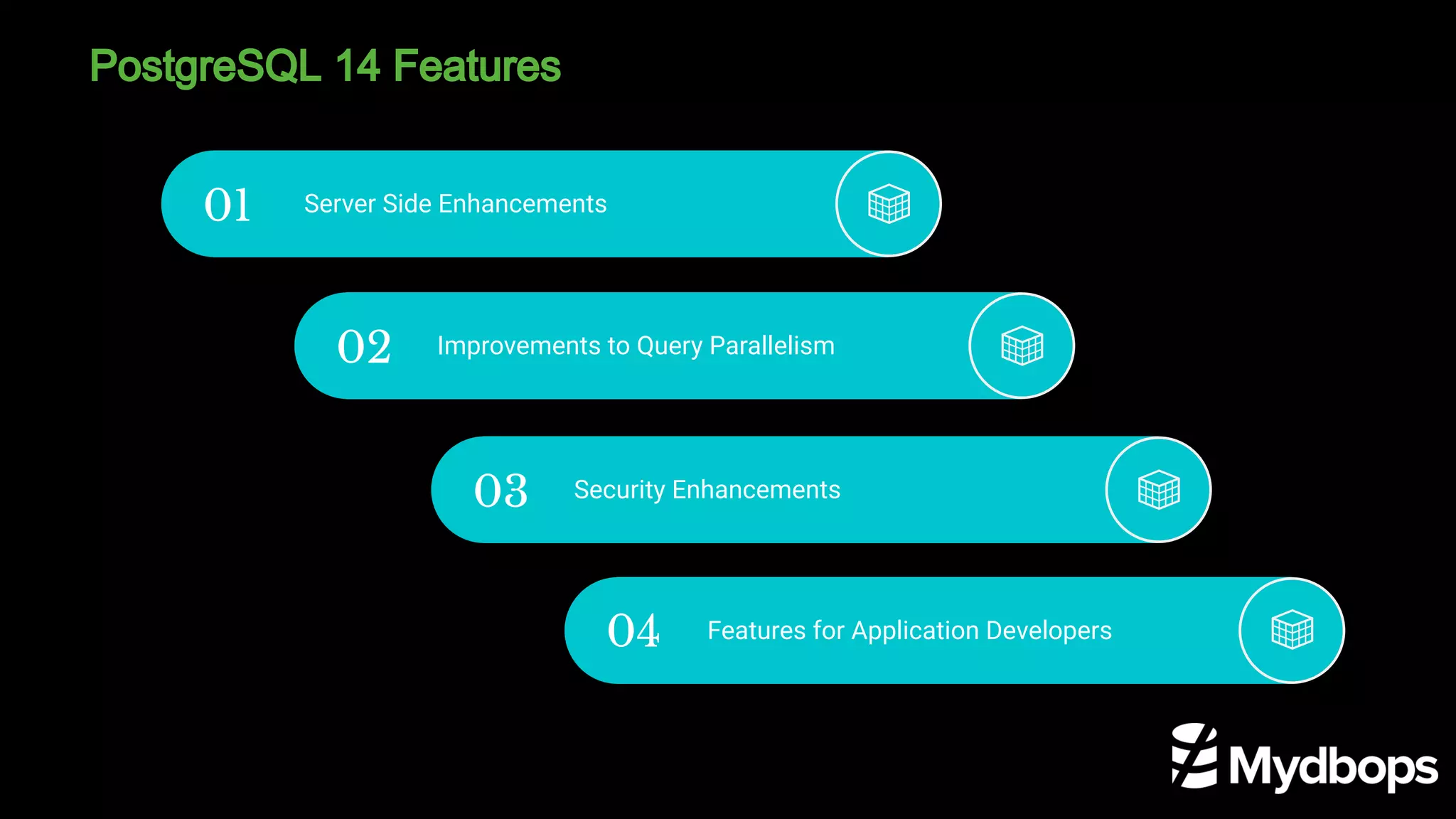 PostgreSQL 14 Features

01 Server Side Enhancements

02 Improvements to Query Parallelism

03 Security Enhancements

04 Features for Application Developers

Mydbops